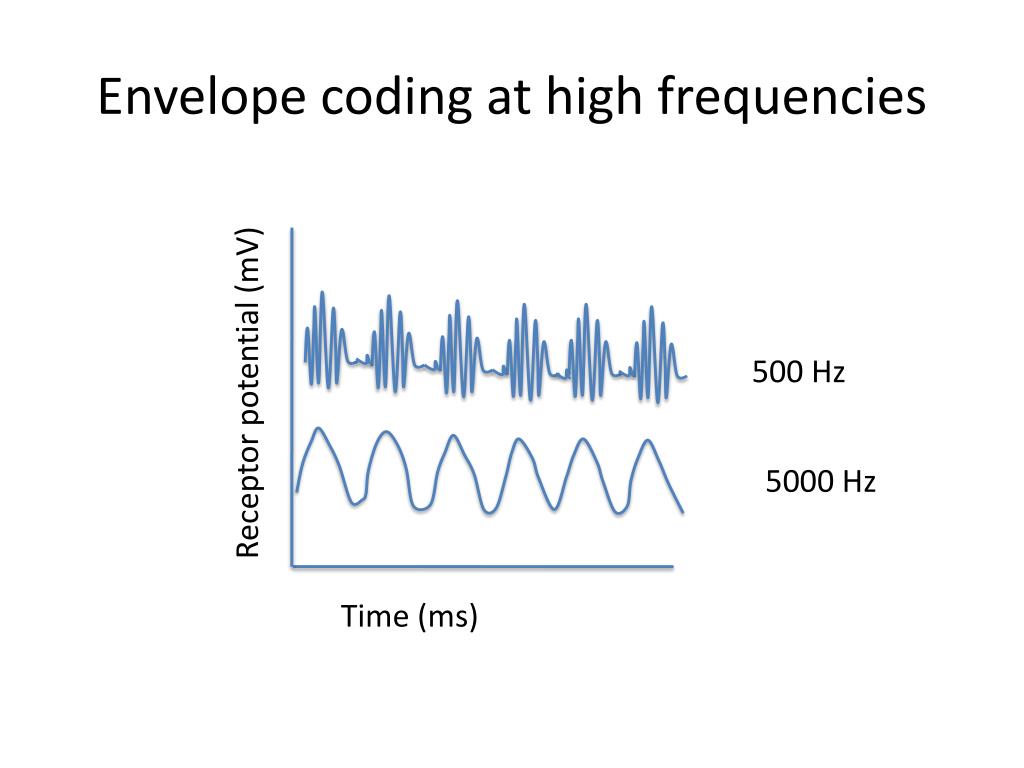 Envelope coding at high frequencies

Receptor potential (mV)

500 Hz

5000 Hz

Time (ms)